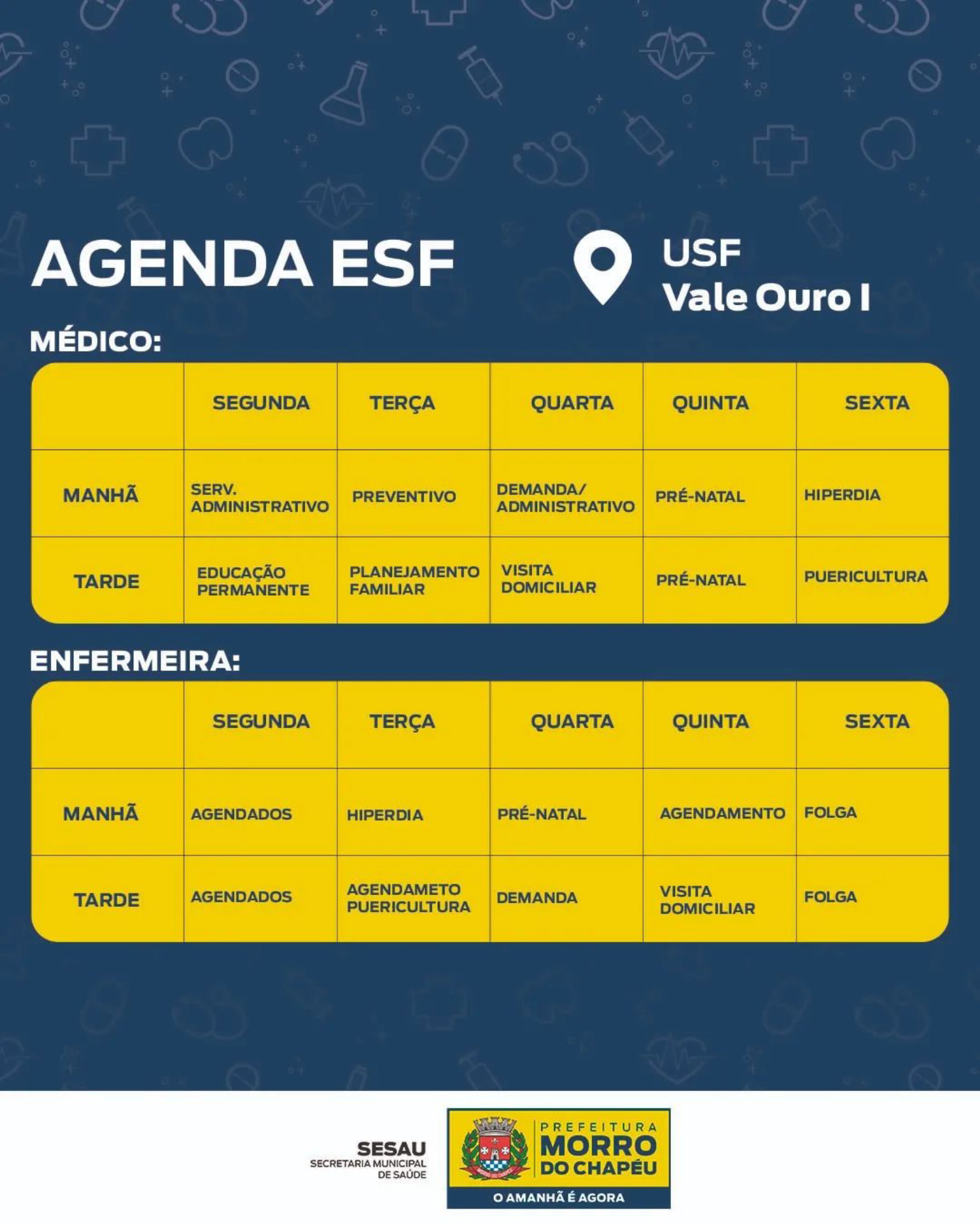 AGENDA ESF

USF
Vale Ouro I

MÉDICO:

| | SEGUNDA | TERÇA | QUARTA | QUINTA | SEXTA |
|---|---|---|---|---|---|
| MANHÃ | SERV. ADMINISTRATIVO | PREVENTIVO | DEMANDA/ ADMINISTRATIVO | PRÉ-NATAL | HIPERDIA |
| TARDE | EDUCAÇÃO PERMANENTE | PLANEJAMENTO FAMILIAR | VISITA DOMICILIAR | PRÉ-NATAL | PUERICULTURA |

ENFERMEIRA:

| | SEGUNDA | TERÇA | QUARTA | QUINTA | SEXTA |
|---|---|---|---|---|---|
| MANHÃ | AGENDADOS | HIPERDIA | PRÉ-NATAL | AGENDAMENTO | FOLGA |
| TARDE | AGENDADOS | AGENDAMETO PUERICULTURA | DEMANDA | VISITA DOMICILIAR | FOLGA |

SESAU
SECRETARIA MUNICIPAL DE SAÚDE

MORRO DO CHAPÉU
PREFEITURA
MORRO DO CHAPÉU
O AMANHÃ É AGORA